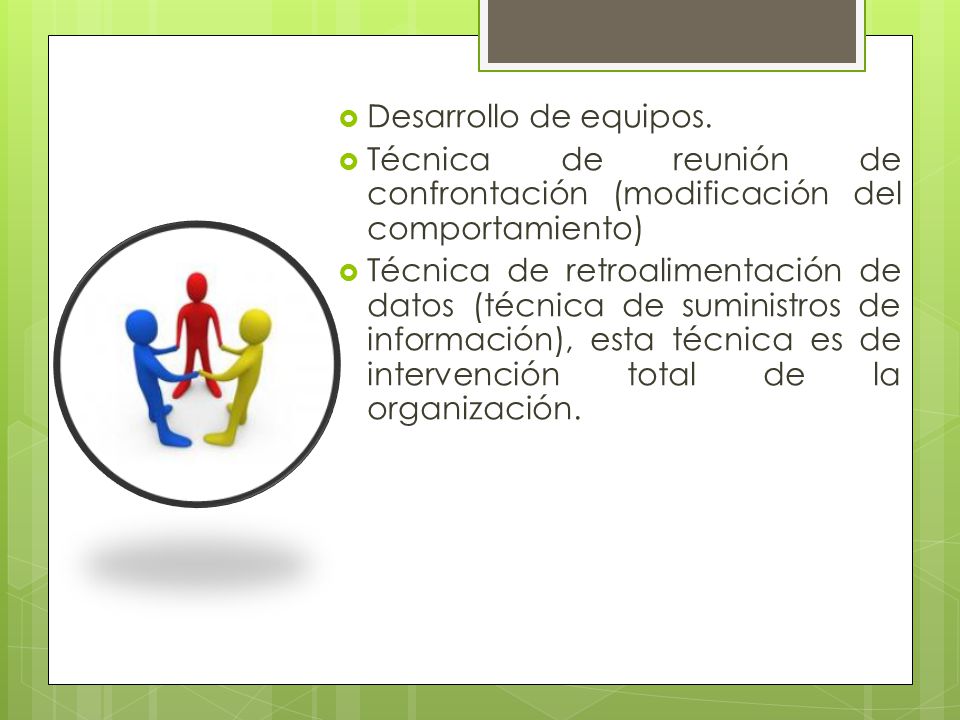 Desarrollo de equipos.

Técnica de reunión de confrontación (modificación del comportamiento)

Técnica de retroalimentación de datos (técnica de suministros de información), esta técnica es de intervención total de la organización.